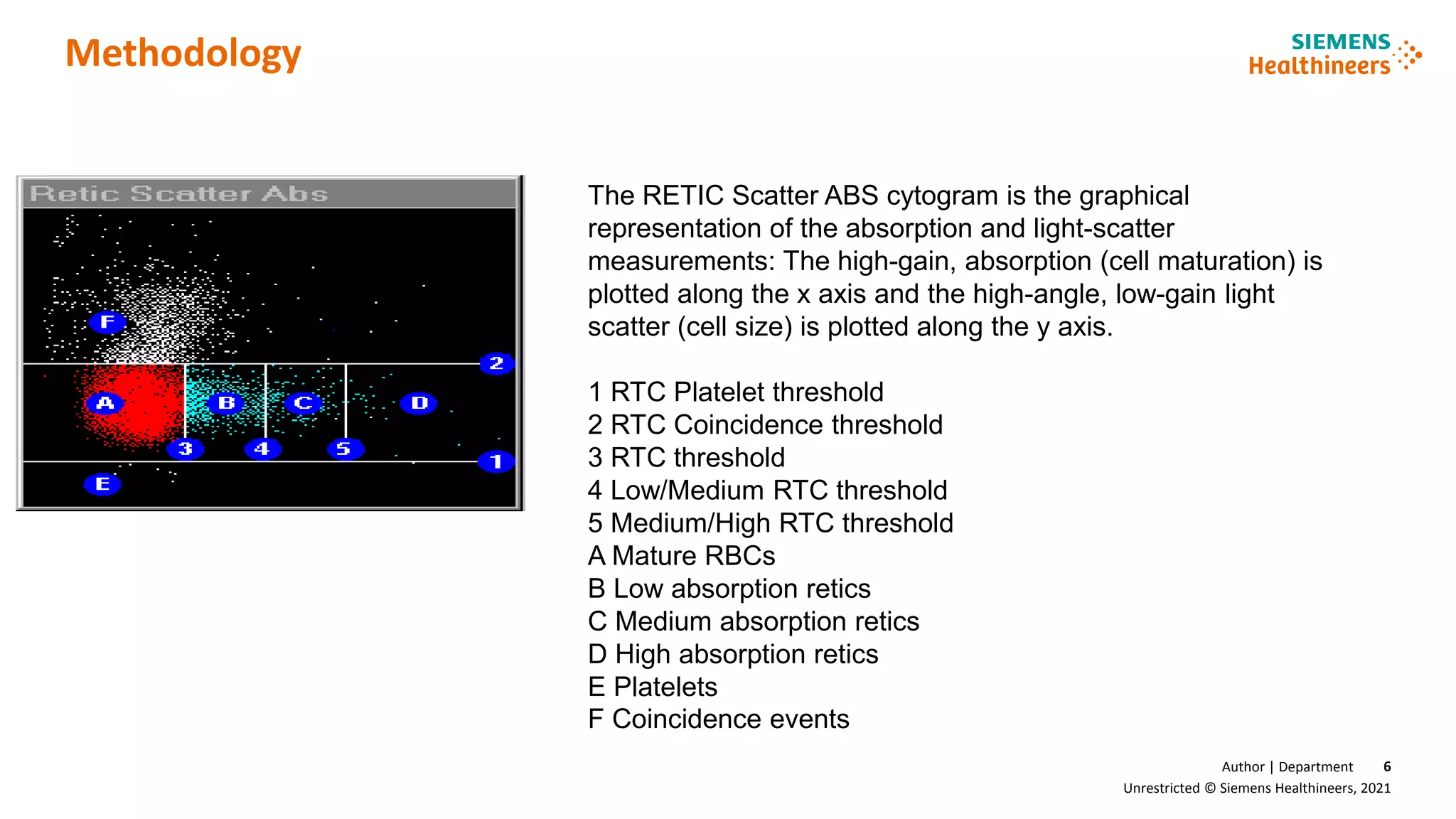 Methodology

SIEMENS
Healthineers

Retic Scatter Abs

F
2
A
B
C
D
3
4
5
1
E

The RETIC Scatter ABS cytogram is the graphical representation of the absorption and light-scatter measurements: The high-gain, absorption (cell maturation) is plotted along the x axis and the high-angle, low-gain light scatter (cell size) is plotted along the y axis.

1 RTC Platelet threshold
2 RTC Coincidence threshold
3 RTC threshold
4 Low/Medium RTC threshold
5 Medium/High RTC threshold
A Mature RBCs
B Low absorption retics
C Medium absorption retics
D High absorption retics
E Platelets
F Coincidence events

Author | Department 6
Unrestricted © Siemens Healthineers, 2021